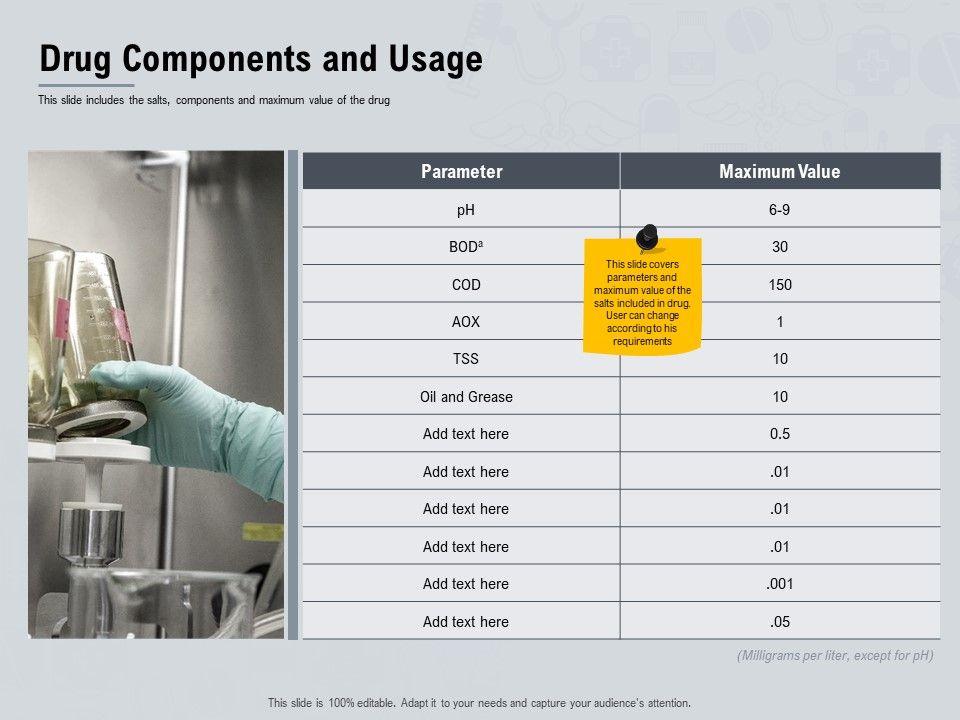 Drug Components and Usage

This slide includes the salts, components and maximum value of the drug

| Parameter | Maximum Value |
|---|---|
| pH | 6-9 |
| BOD$^a$ | 30 |
| COD | 150 |
| AOX | 1 |
| TSS | 10 |
| Oil and Grease | 10 |
| Add text here | 0.5 |
| Add text here | .01 |
| Add text here | .01 |
| Add text here | .01 |
| Add text here | .001 |
| Add text here | .05 |

This slide covers parameters and maximum value of the salts included in drug. User can change according to his requirements

(Milligrams per liter, except for pH)

This slide is 100% editable. Adapt it to your needs and capture your audience's attention.